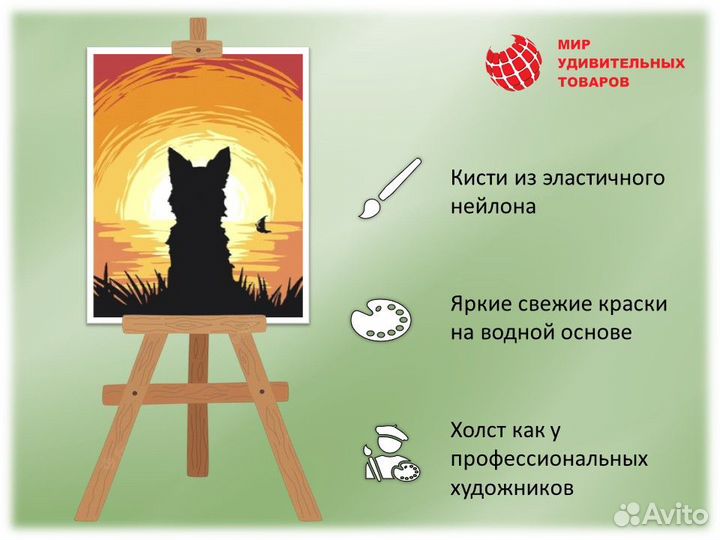 МИР
УДИВИТЕЛЬНЫХ
ТОВАРОВ

Кисти из эластичного нейлона

Яркие свежие краски на водной основе

Холст как у профессиональных художников

Avito